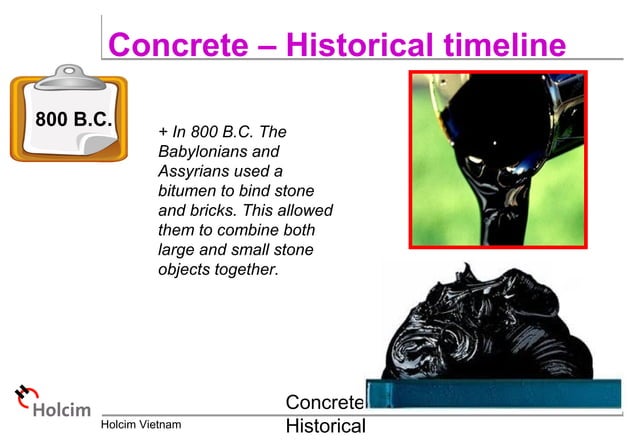 Concrete – Historical timeline

800 B.C.

+ In 800 B.C. The Babylonians and Assyrians used a bitumen to bind stone and bricks. This allowed them to combine both large and small stone objects together.

Holcim

Holcim Vietnam

Concrete Historical